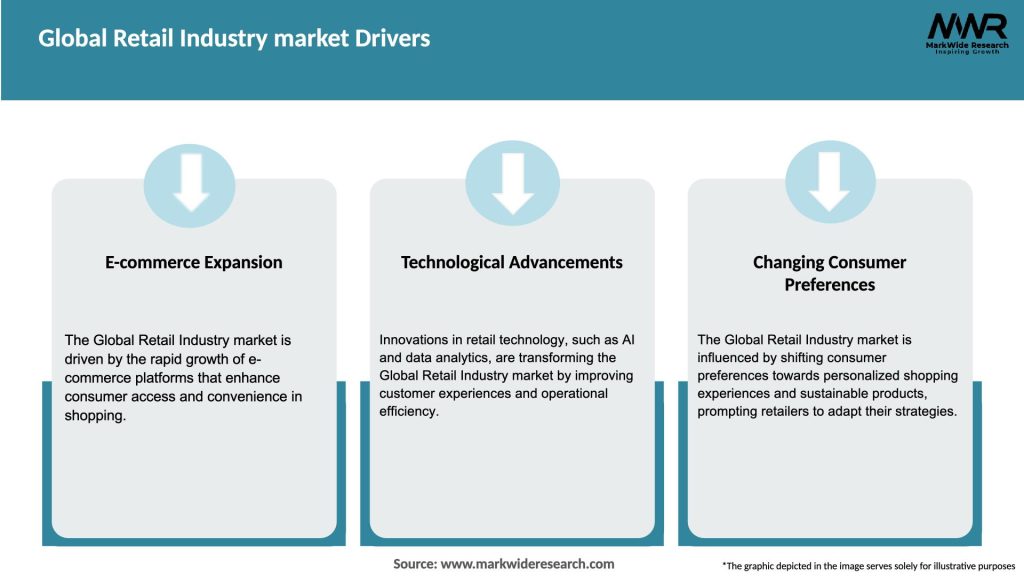 Global Retail Industry market Drivers

MWR
MarkWide Research
Inspiring Growth

E-commerce Expansion

The Global Retail Industry market is driven by the rapid growth of e-commerce platforms that enhance consumer access and convenience in shopping.

Technological Advancements

Innovations in retail technology, such as AI and data analytics, are transforming the Global Retail Industry market by improving customer experiences and operational efficiency.

Changing Consumer Preferences

The Global Retail Industry market is influenced by shifting consumer preferences towards personalized shopping experiences and sustainable products, prompting retailers to adapt their strategies.

Source: www.markwideresearch.com

*The graphic depicted in the image serves solely for illustrative purposes